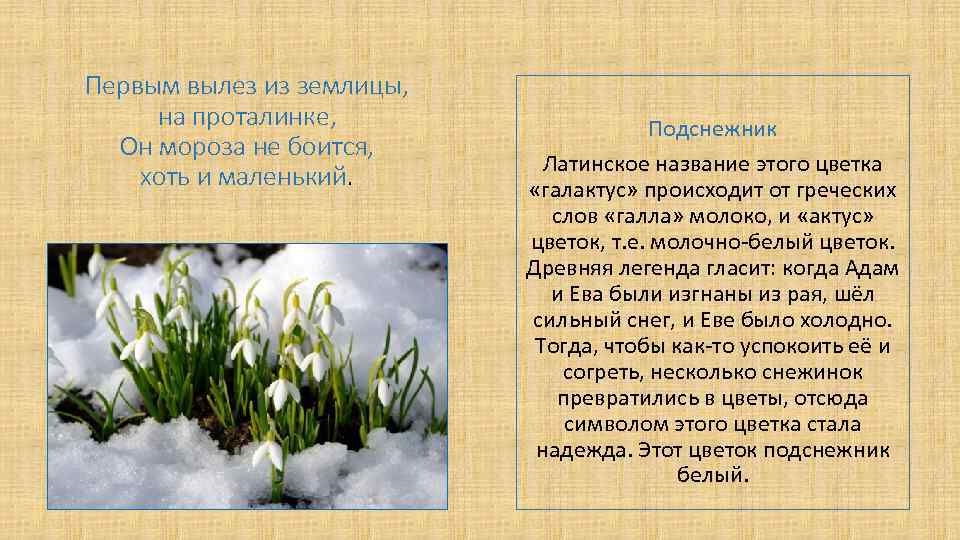 Первым вылез из землицы,
на проталинке,
Он мороза не боится,
хоть и маленький.

Подснежник

Латинское название этого цветка «галактус» происходит от греческих слов «галла» молоко, и «актус» цветок, т.е. молочно-белый цветок. Древняя легенда гласит: когда Адам и Ева были изгнаны из рая, шёл сильный снег, и Еве было холодно. Тогда, чтобы как-то успокоить её и согреть, несколько снежинок превратились в цветы, отсюда символом этого цветка стала надежда. Этот цветок подснежник белый.